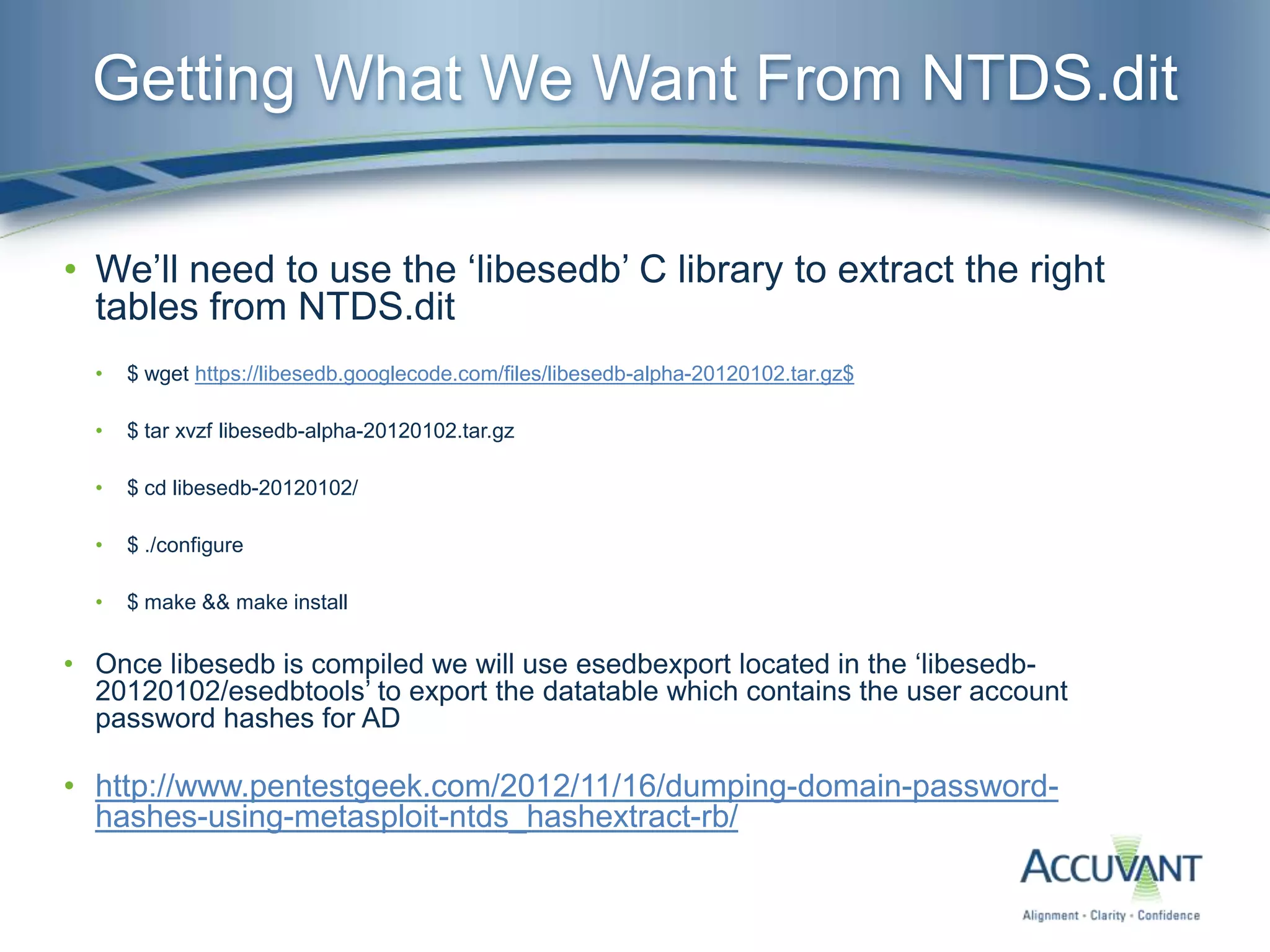 Getting What We Want From NTDS.dit

• We'll need to use the 'libesedb' C library to extract the right tables from NTDS.dit

• $ wget https://libesedb.googlecode.com/files/libesedb-alpha-20120102.tar.gz$

• $ tar xvzf libesedb-alpha-20120102.tar.gz

• $ cd libesedb-20120102/

• $ ./configure

• $ make && make install

• Once libesedb is compiled we will use esedbexport located in the 'libesedb-20120102/esedbtools' to export the datatable which contains the user account password hashes for AD

• http://www.pentestgeek.com/2012/11/16/dumping-domain-password-hashes-using-metasploit-ntds_hashextract-rb/

ACCUVANT
Alignment · Clarity · Confidence